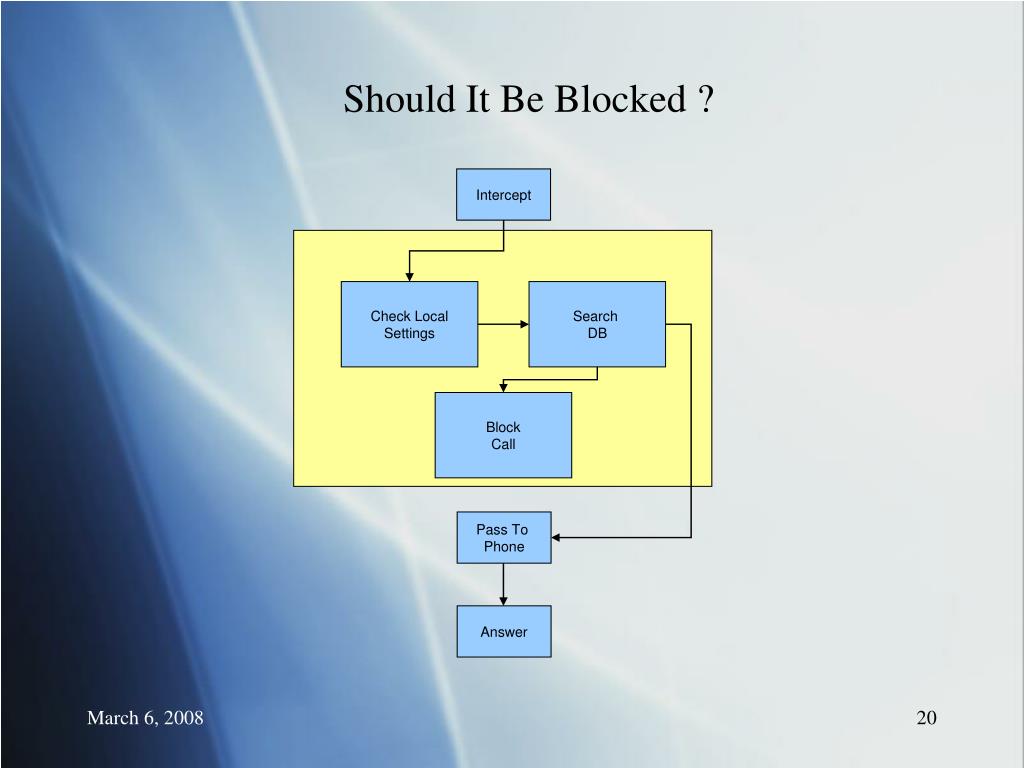 Should It Be Blocked ?

Intercept

Check Local Settings

Search DB

Block Call

Pass To Phone

Answer

March 6, 2008

20